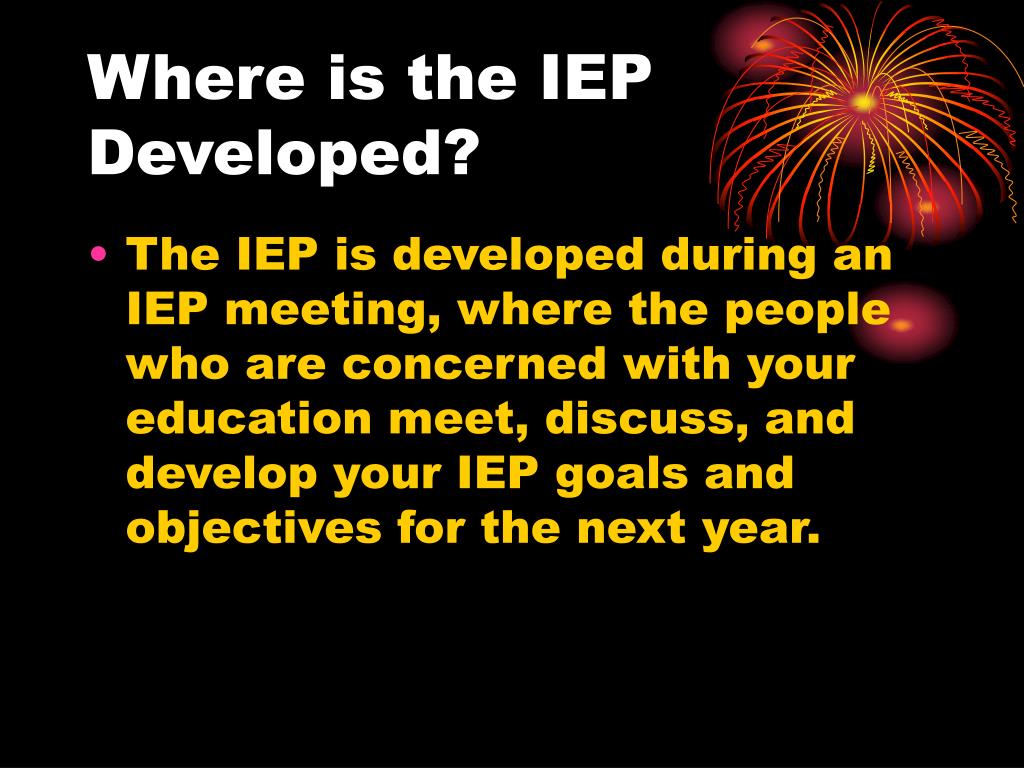 Where is the IEP Developed?

• The IEP is developed during an IEP meeting, where the people who are concerned with your education meet, discuss, and develop your IEP goals and objectives for the next year.